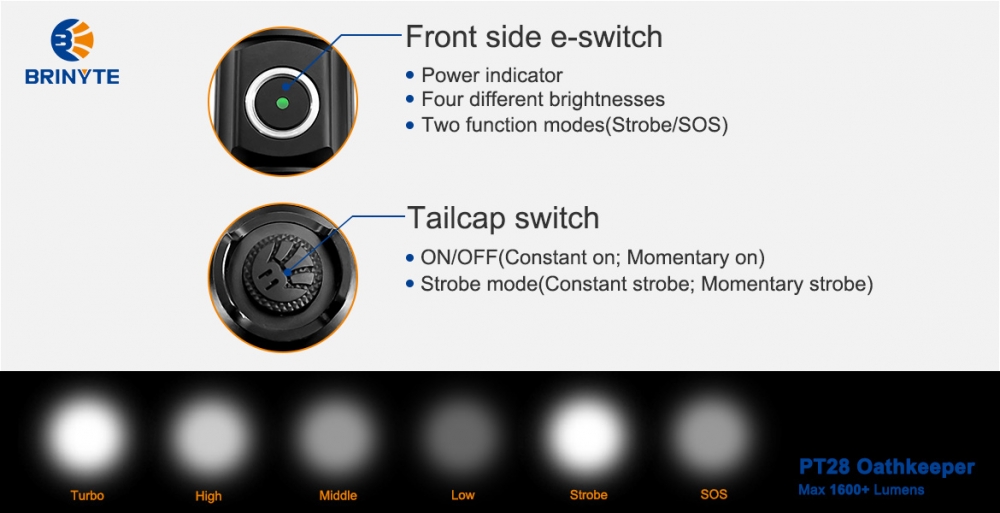 BRINYTE

Front side e-switch

• Power indicator
• Four different brightnesses
• Two function modes(Strobe/SOS)

Tailcap switch

• ON/OFF(Constant on; Momentary on)
• Strobe mode(Constant strobe; Momentary strobe)

Turbo High Middle Low Strobe SOS

PT28 Oathkeeper
Max 1600+ Lumens